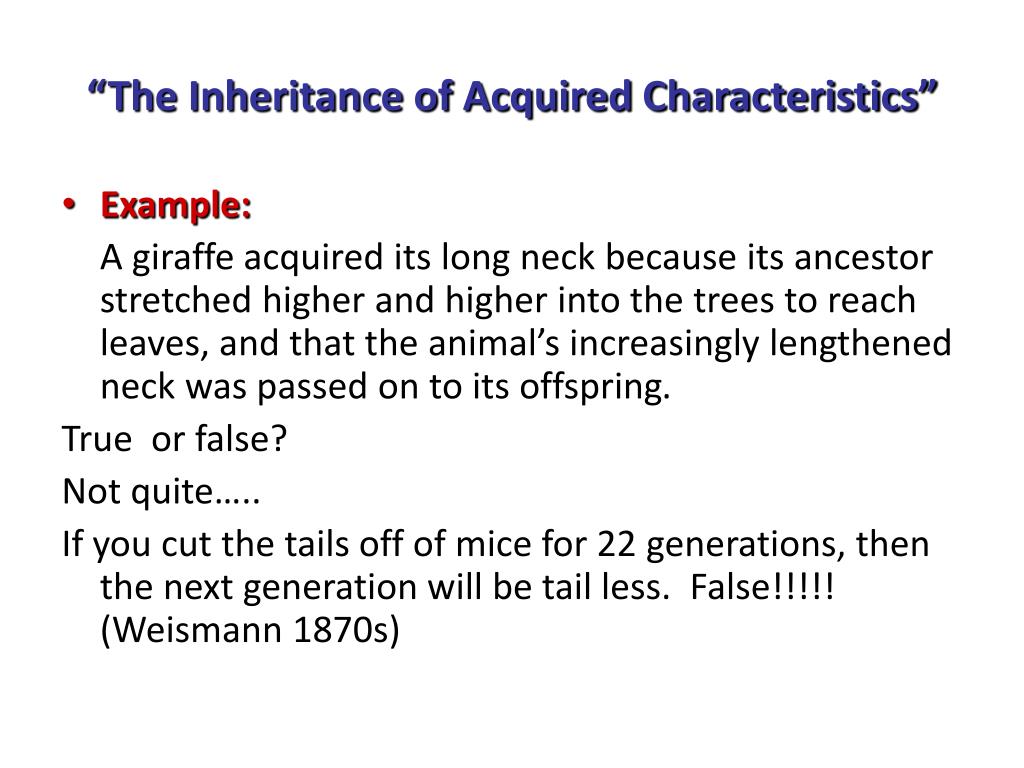 “The Inheritance of Acquired Characteristics”

• Example:

A giraffe acquired its long neck because its ancestor stretched higher and higher into the trees to reach leaves, and that the animal’s increasingly lengthened neck was passed on to its offspring.

True  or false?

Not quite…..

If you cut the tails off of mice for 22 generations, then the next generation will be tail less.  False!!!!! (Weismann 1870s)